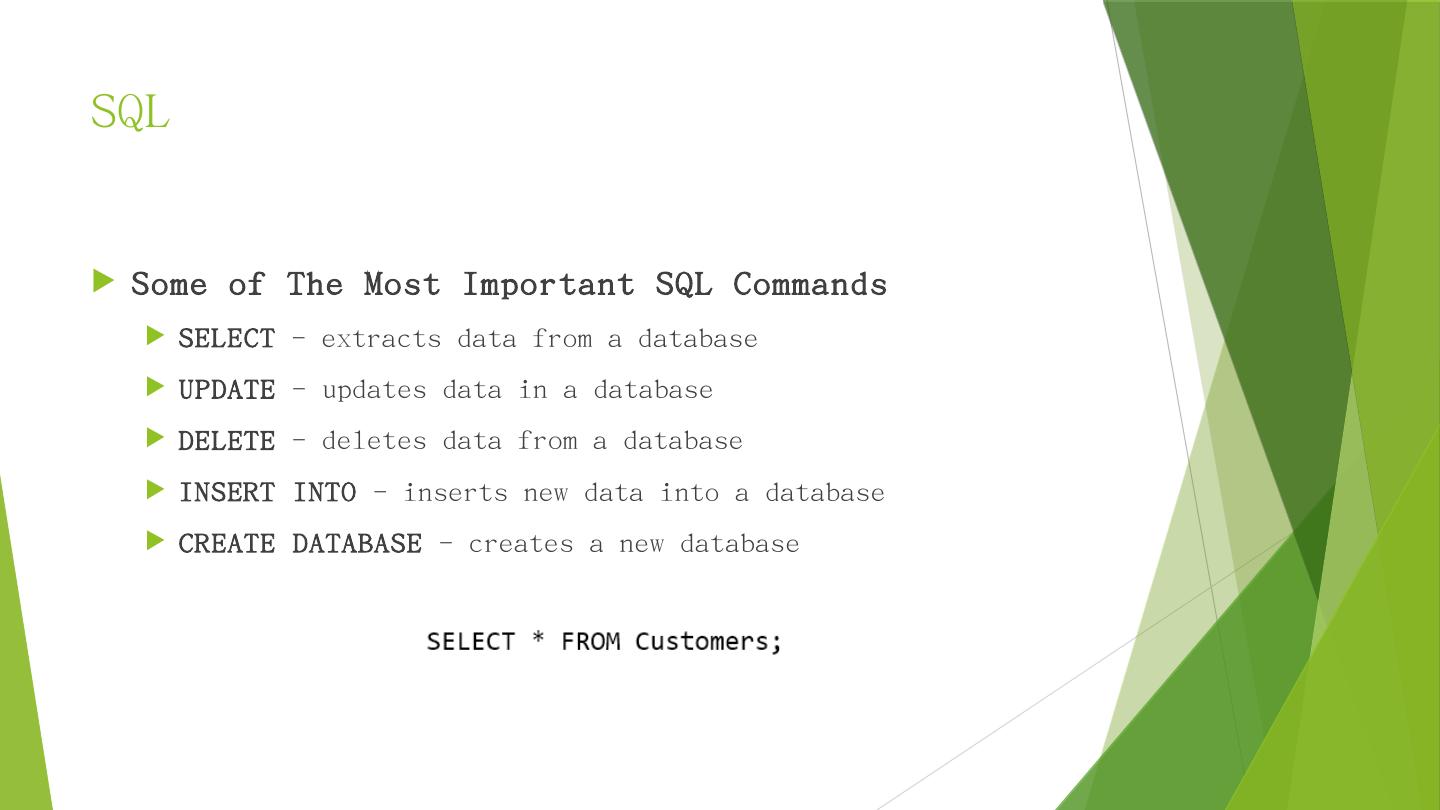 SQL

Some of The Most Important SQL Commands

SELECT - extracts data from a database

UPDATE - updates data in a database

DELETE - deletes data from a database

INSERT INTO - inserts new data into a database

CREATE DATABASE - creates a new database

SELECT * FROM Customers;